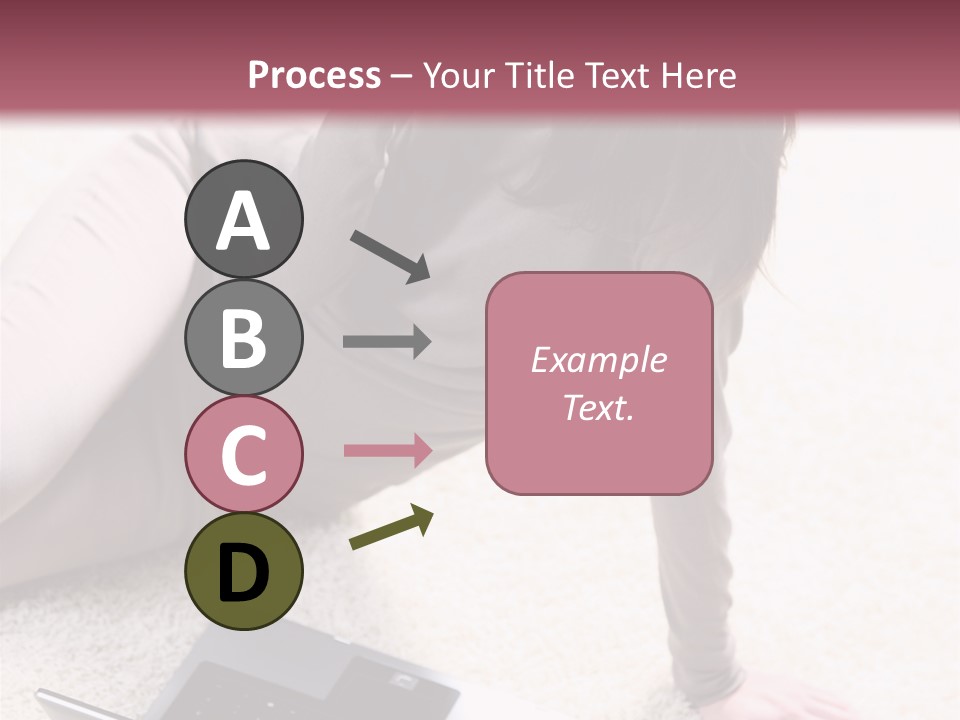 Process – Your Title Text Here

A

B

C

D

Example Text.